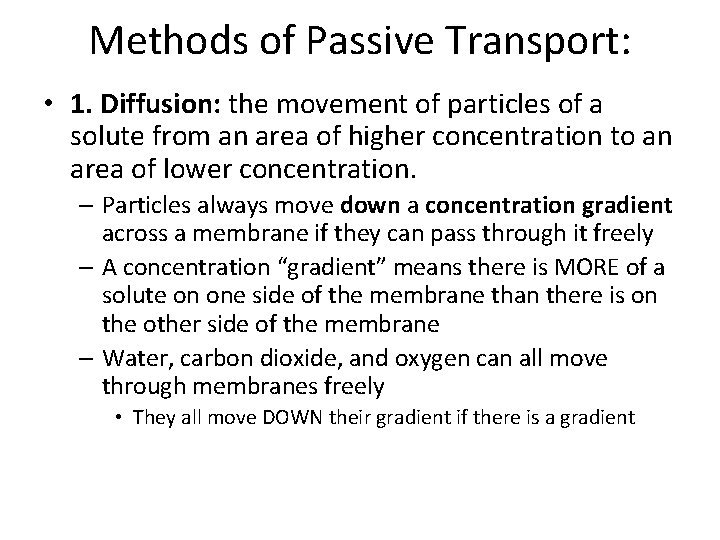 Methods of Passive Transport:

• 1. Diffusion: the movement of particles of a solute from an area of higher concentration to an area of lower concentration.

– Particles always move down a concentration gradient across a membrane if they can pass through it freely

– A concentration “gradient” means there is MORE of a solute on one side of the membrane than there is on the other side of the membrane

– Water, carbon dioxide, and oxygen can all move through membranes freely

• They all move DOWN their gradient if there is a gradient